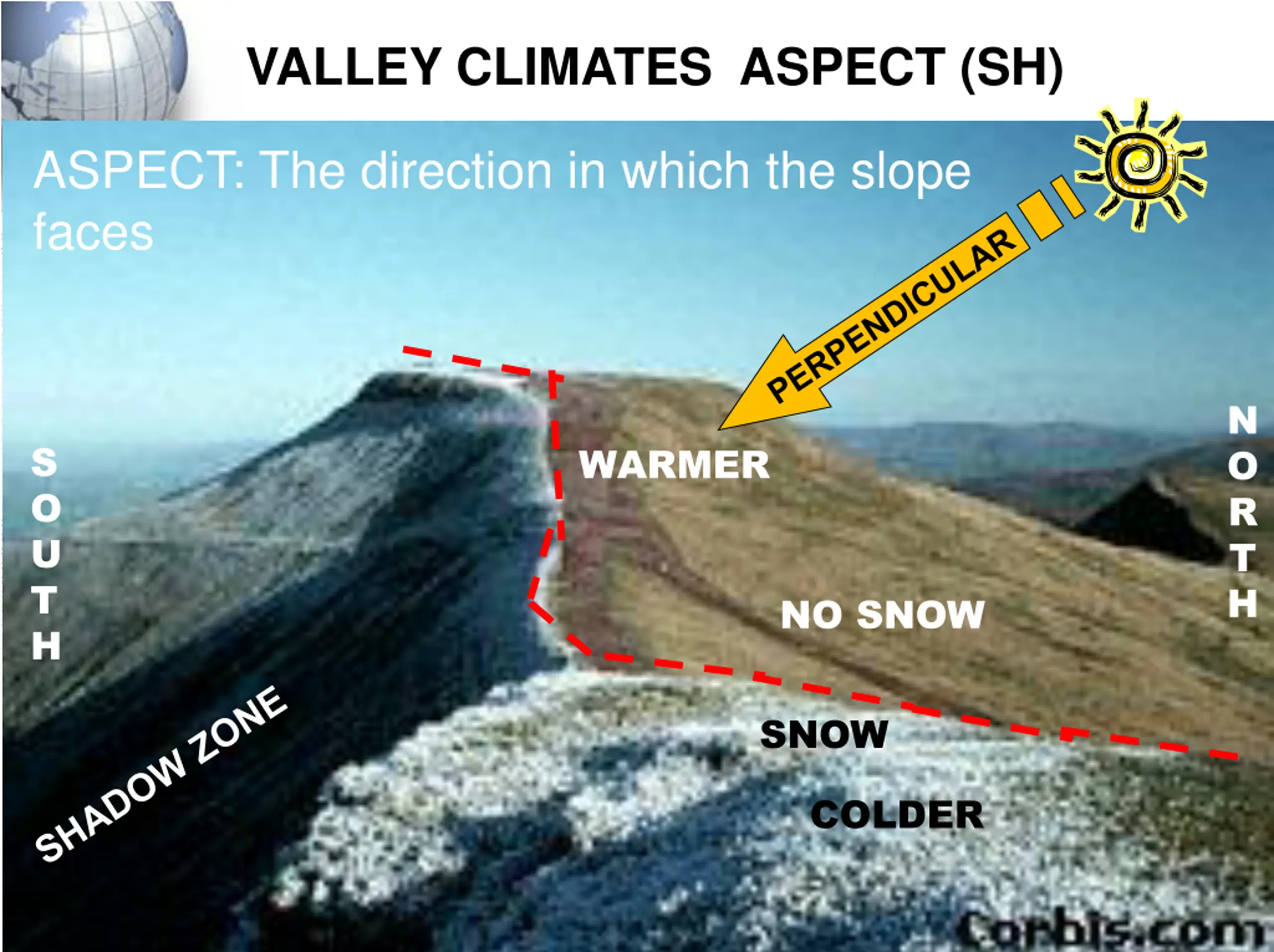 VALLEY CLIMATES ASPECT (SH)

ASPECT: The direction in which the slope faces

PERPENDICULAR

SOUTH

WARMER

NORTH

NO SNOW

SHADOW ZONE

SNOW

COLDER

Corbis.com